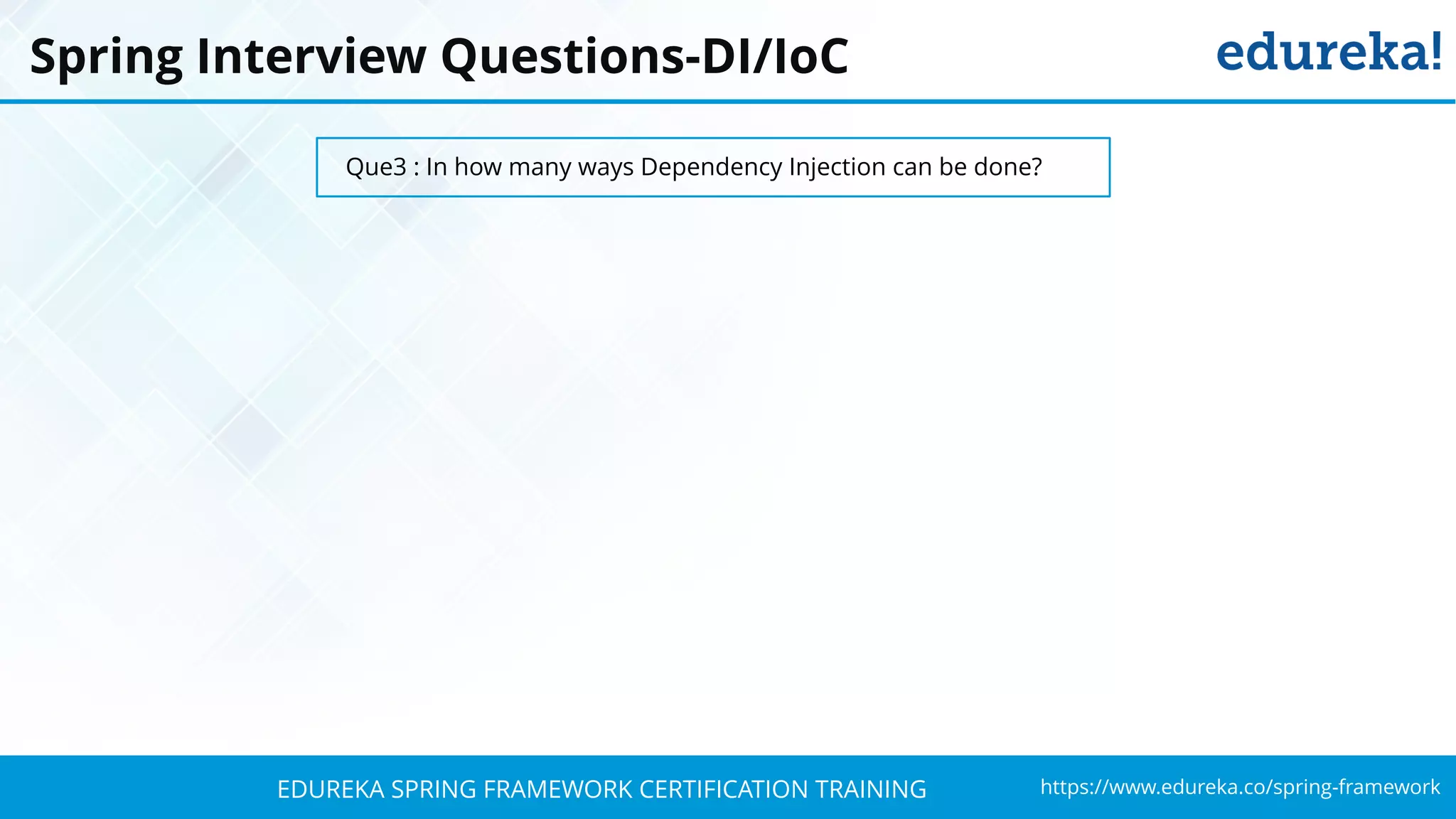 Spring Interview Questions-DI/IoC

edureka!

Que3 : In how many ways Dependency Injection can be done?

EDUREKA SPRING FRAMEWORK CERTIFICATION TRAINING

https://www.edureka.co/spring-framework